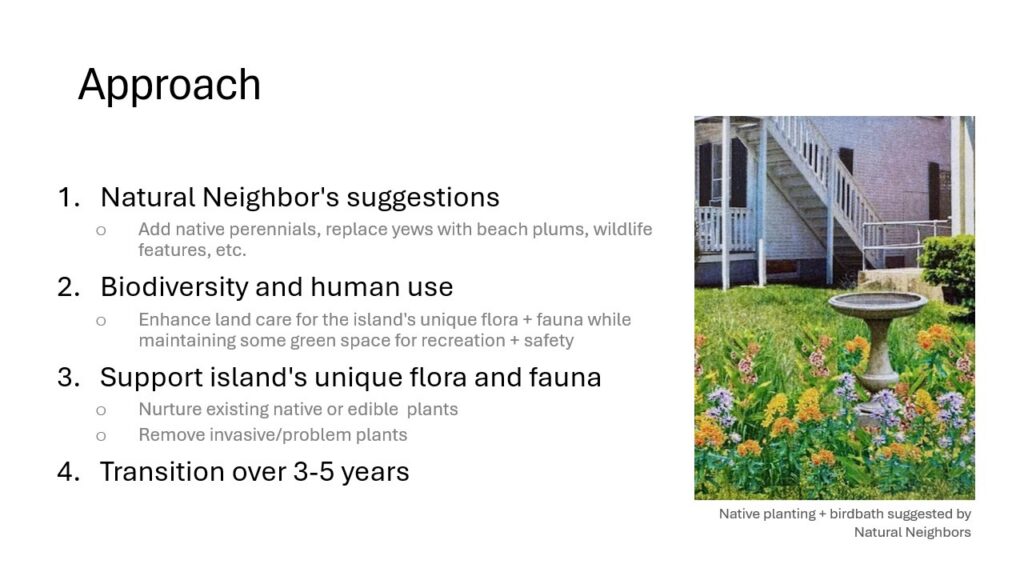 Approach

1. Natural Neighbor's suggestions
   o Add native perennials, replace yews with beach plums, wildlife features, etc.
2. Biodiversity and human use
   o Enhance land care for the island's unique flora + fauna while maintaining some green space for recreation + safety
3. Support island's unique flora and fauna
   o Nurture existing native or edible plants
   o Remove invasive/problem plants
4. Transition over 3-5 years

Native planting + birdbath suggested by Natural Neighbors